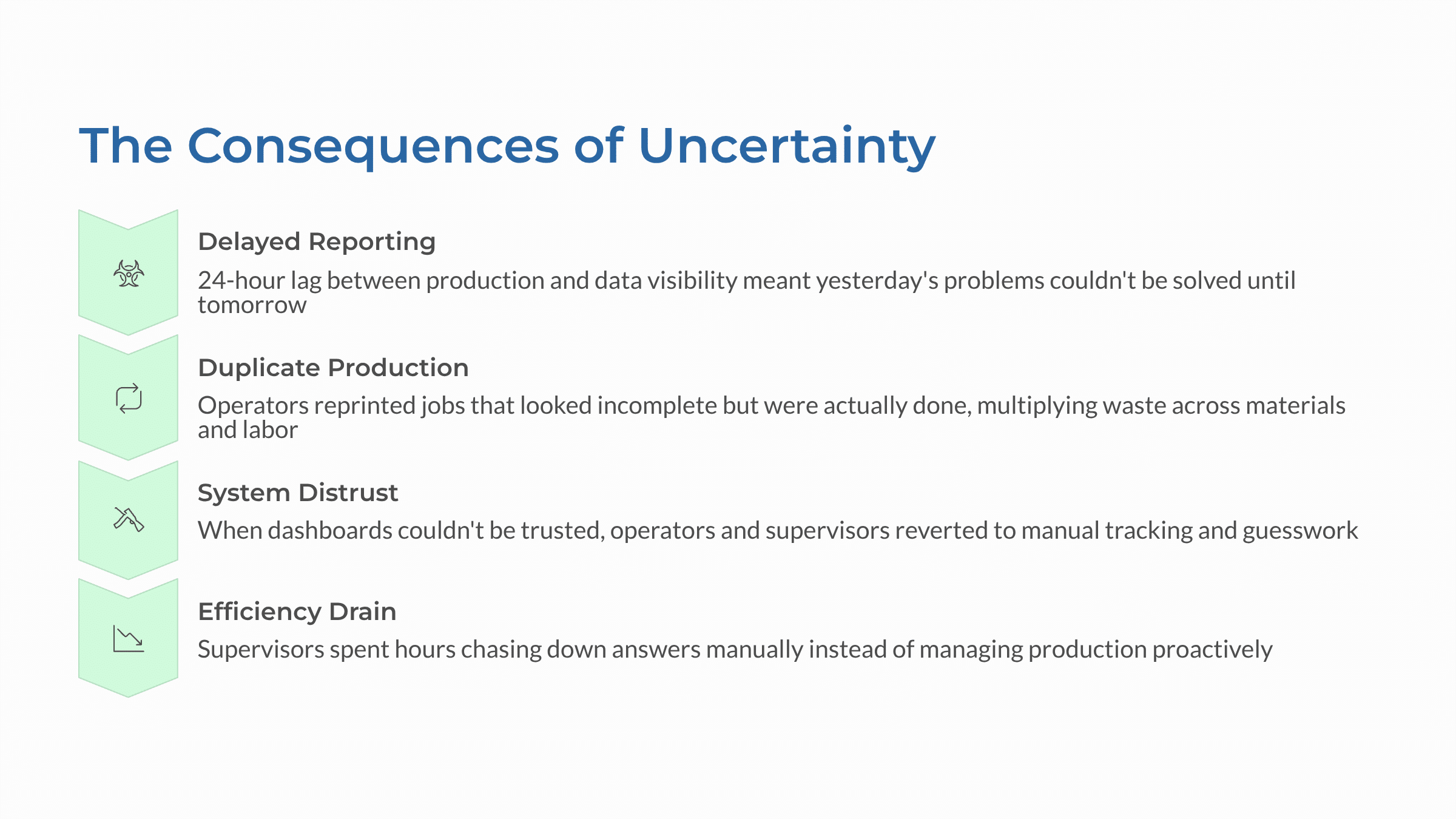 The Consequences of Uncertainty

Delayed Reporting

24-hour lag between production and data visibility meant yesterday's problems couldn't be solved until tomorrow

Duplicate Production

Operators reprinted jobs that looked incomplete but were actually done, multiplying waste across materials and labor

System Distrust

When dashboards couldn't be trusted, operators and supervisors reverted to manual tracking and guesswork

Efficiency Drain

Supervisors spent hours chasing down answers manually instead of managing production proactively